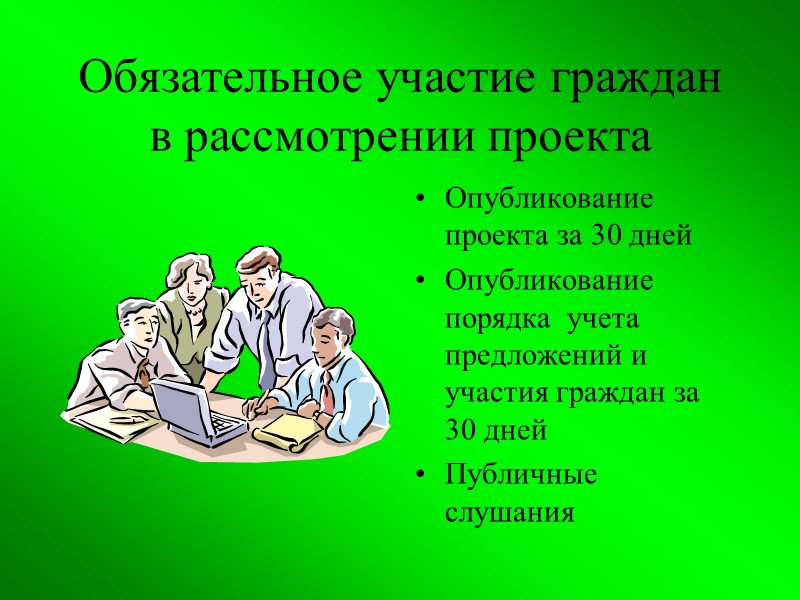 Обязательное участие граждан в рассмотрении проекта

• Опубликование проекта за 30 дней
• Опубликование порядка учета предложений и участия граждан за 30 дней
• Публичные слушания